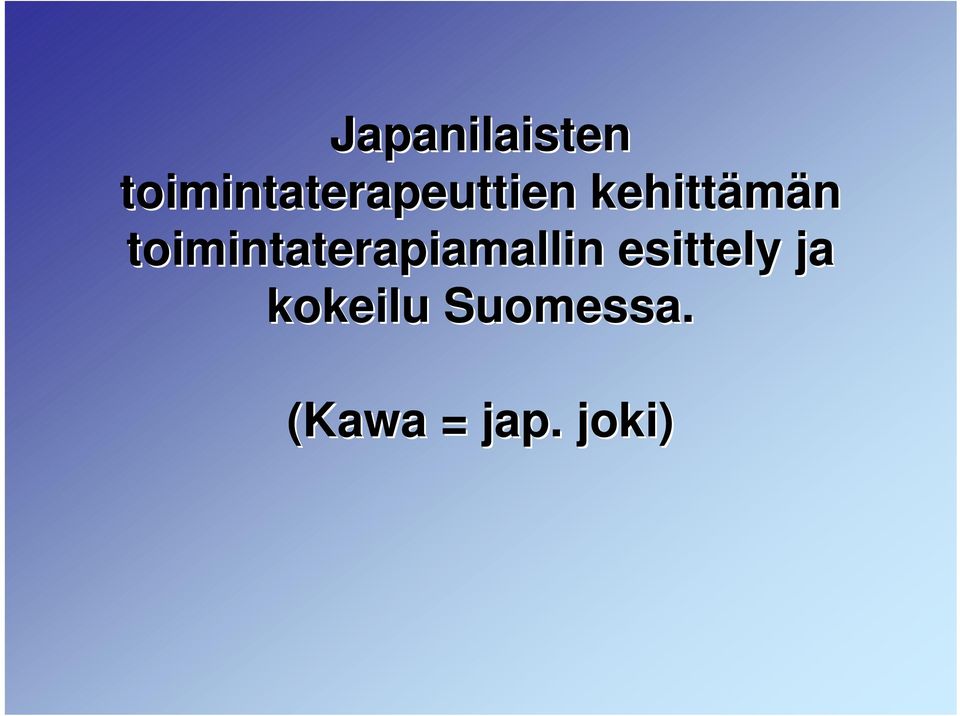 Japanilaisten toimintaterapeuttien kehittämän toimintaterapiamallin esittely ja kokeilu Suomessa.

(Kawa = jap. joki)